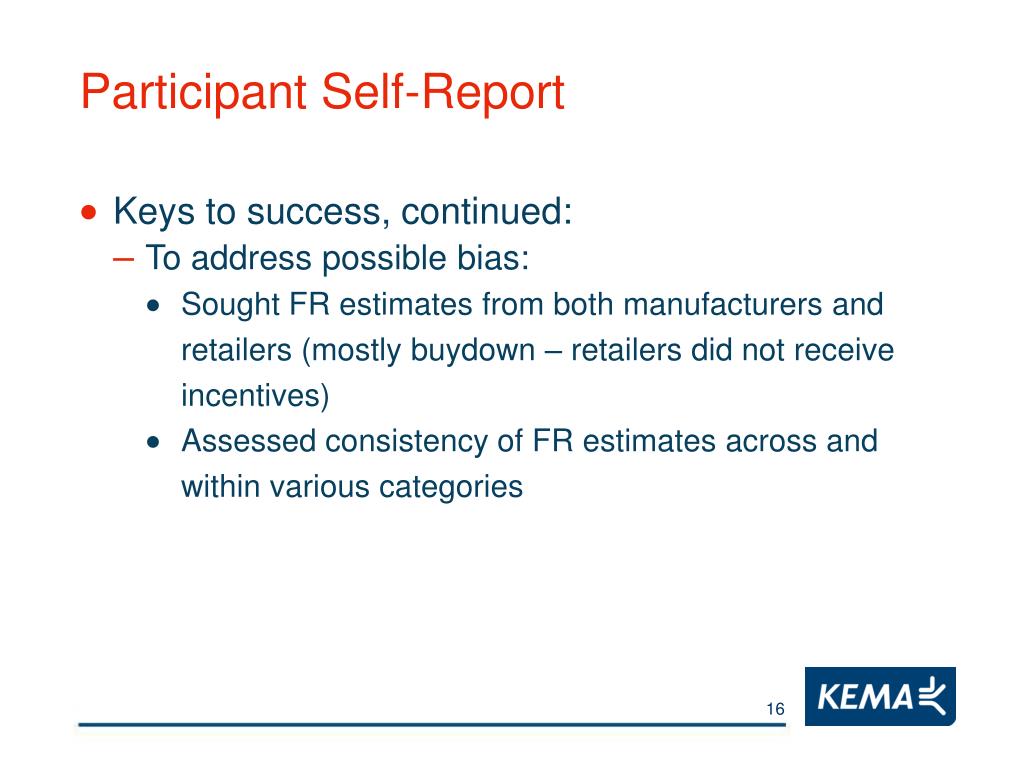 Participant Self-Report

• Keys to success, continued:
– To address possible bias:
• Sought FR estimates from both manufacturers and retailers (mostly buydown – retailers did not receive incentives)
• Assessed consistency of FR estimates across and within various categories

16

KEMA